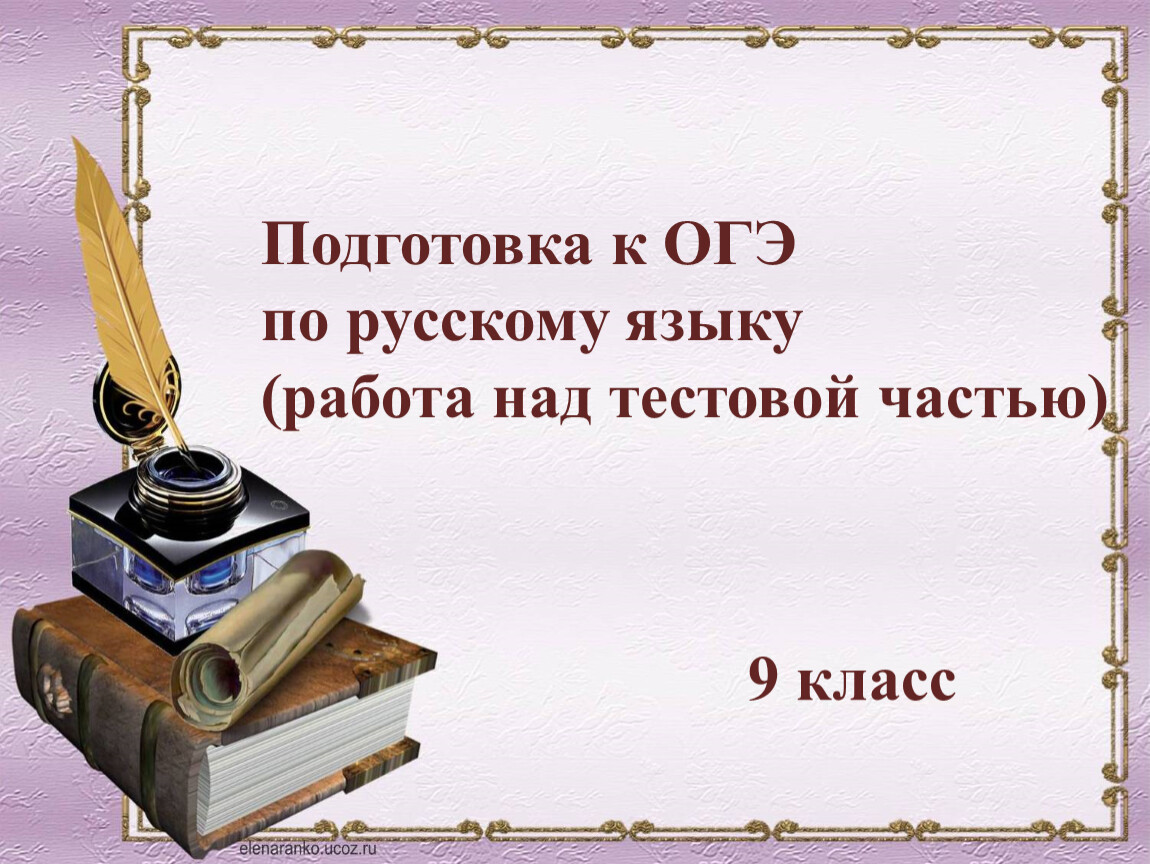 Подготовка к ОГЭ
по русскому языку
(работа над тестовой частью)

9 класс

elenaranko.ucoz.ru